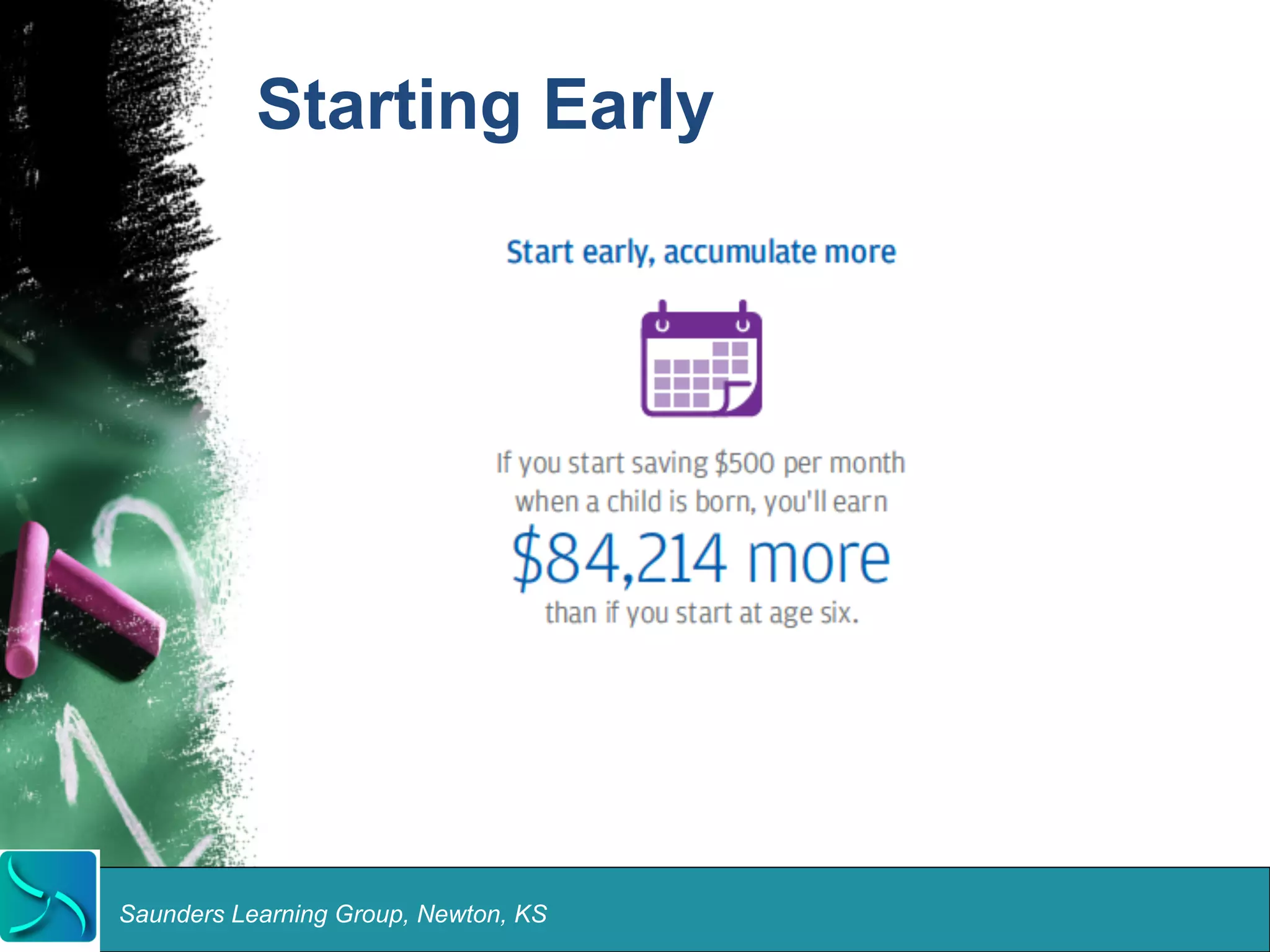 Starting Early

Start early, accumulate more

If you start saving \$500 per month when a child is born, you'll earn

\$84,214 more

than if you start at age six.

Saunders Learning Group, Newton, KS